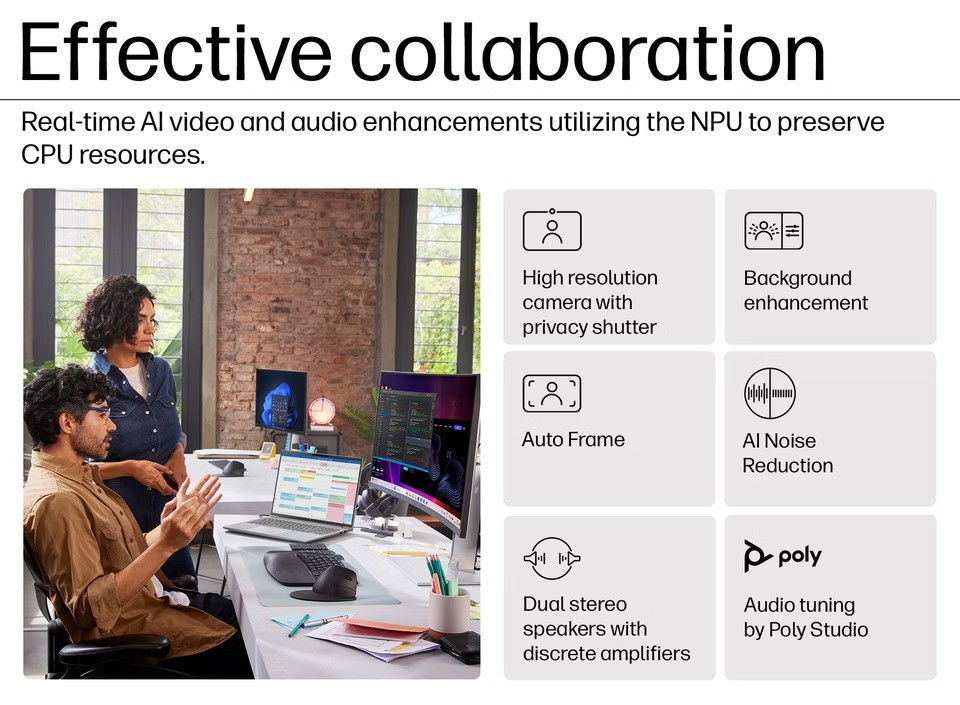 Effective collaboration

Real-time AI video and audio enhancements utilizing the NPU to preserve CPU resources.

High resolution camera with privacy shutter

Background enhancement

Auto Frame

AI Noise Reduction

Dual stereo speakers with discrete amplifiers

poly

Audio tuning by Poly Studio